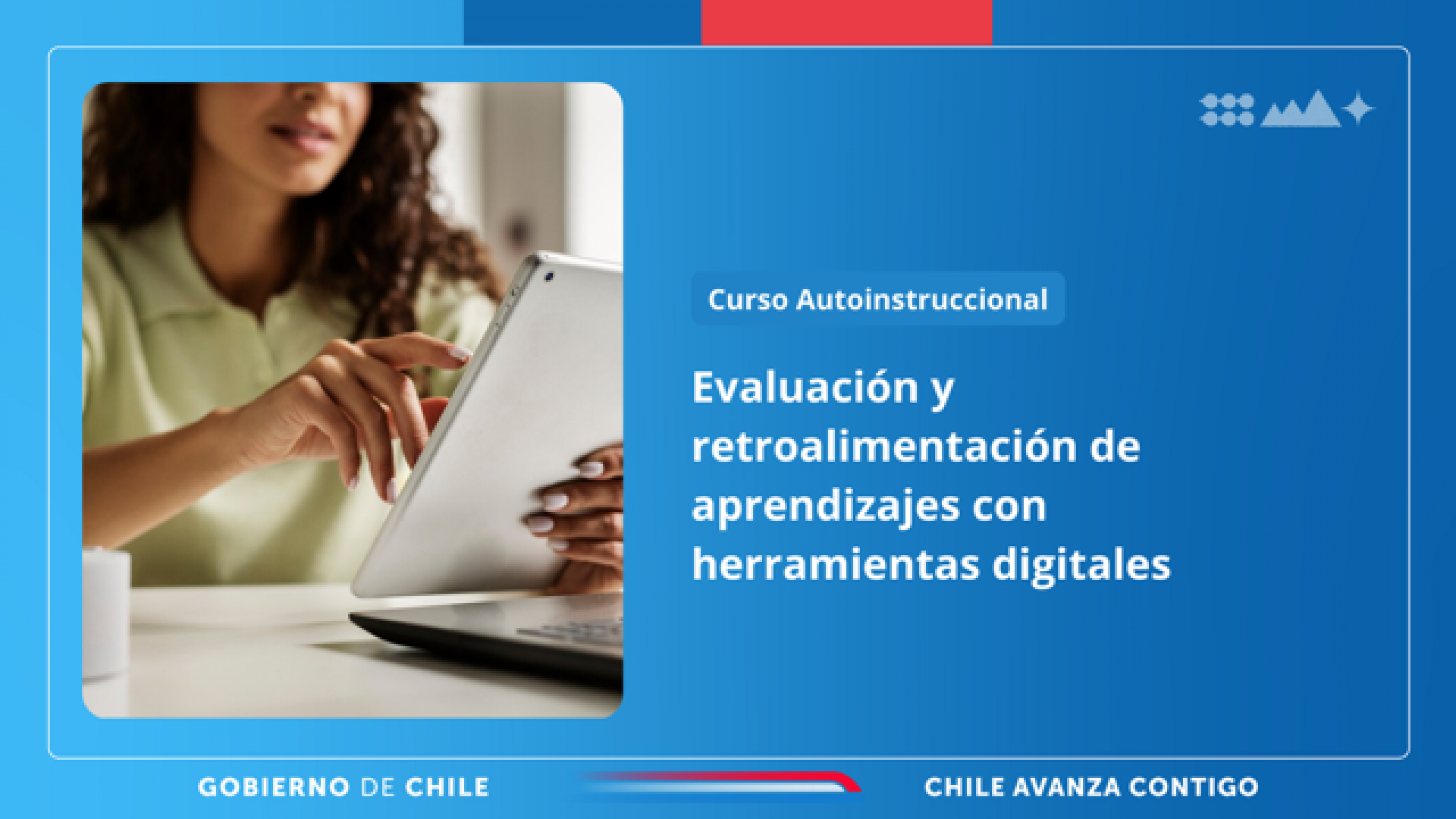 Curso Autoinstruccional

Evaluación y retroalimentación de aprendizajes con herramientas digitales

GOBIERNO DE CHILE

CHILE AVANZA CONTIGO